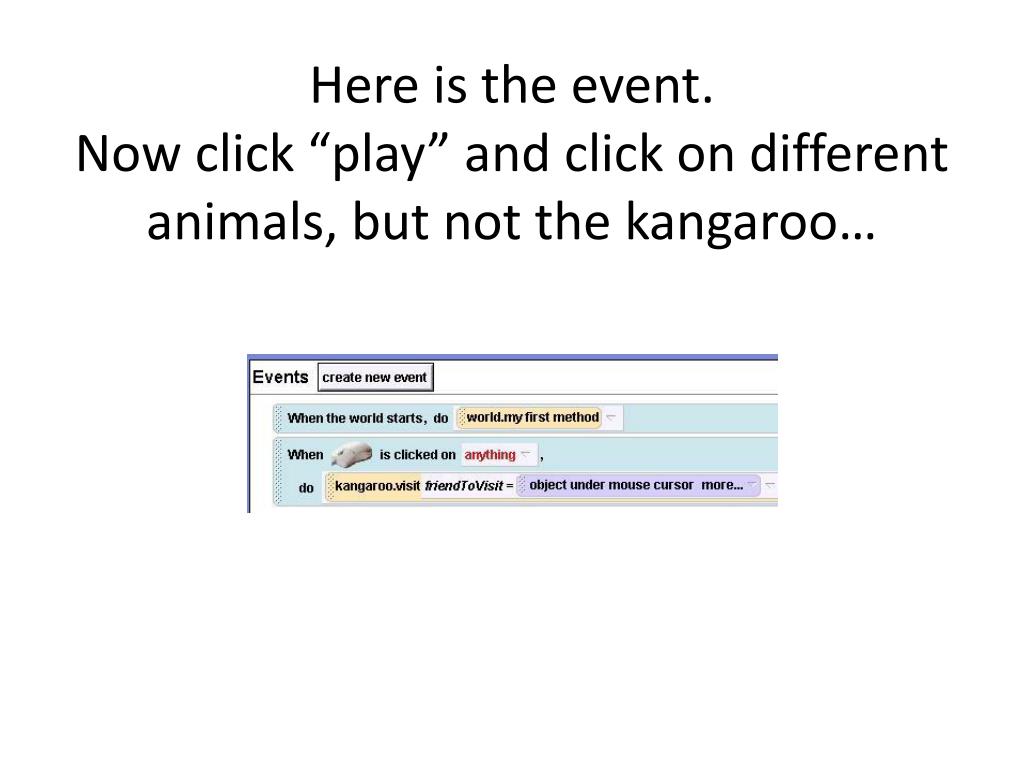 Here is the event.
Now click “play” and click on different animals, but not the kangaroo…

Events create new event

When the world starts, do world.my first method

When is clicked on anything ,

do kangaroo.visit friendToVisit = object under mouse cursor more...